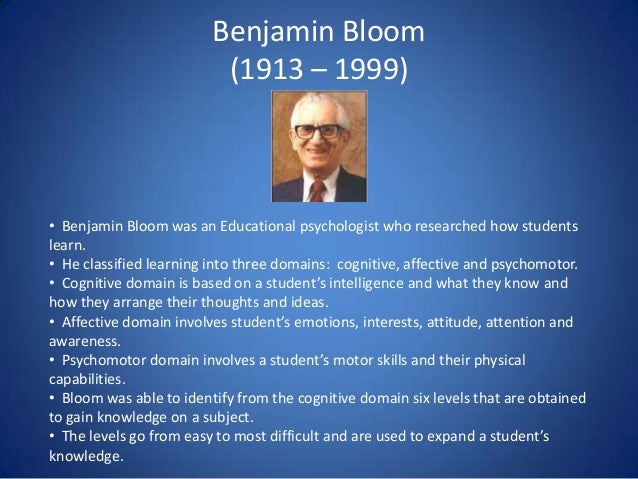 Benjamin Bloom
(1913 – 1999)

• Benjamin Bloom was an Educational psychologist who researched how students learn.
• He classified learning into three domains: cognitive, affective and psychomotor.
• Cognitive domain is based on a student's intelligence and what they know and how they arrange their thoughts and ideas.
• Affective domain involves student's emotions, interests, attitude, attention and awareness.
• Psychomotor domain involves a student's motor skills and their physical capabilities.
• Bloom was able to identify from the cognitive domain six levels that are obtained to gain knowledge on a subject.
• The levels go from easy to most difficult and are used to expand a student's knowledge.